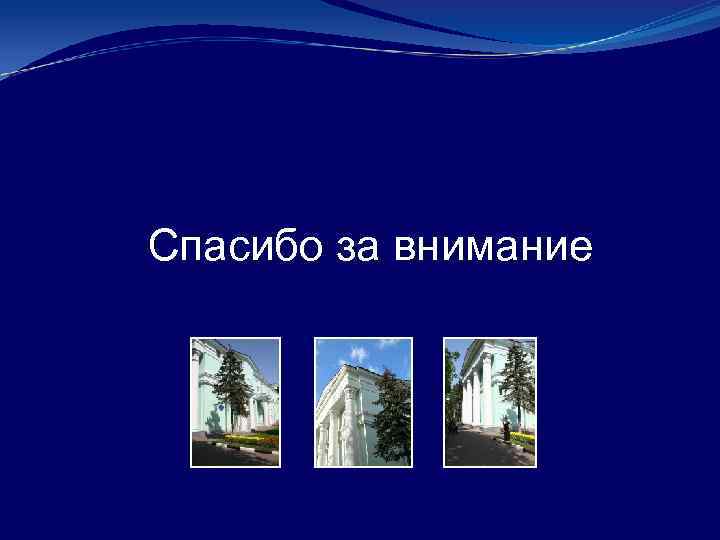 Спасибо за внимание